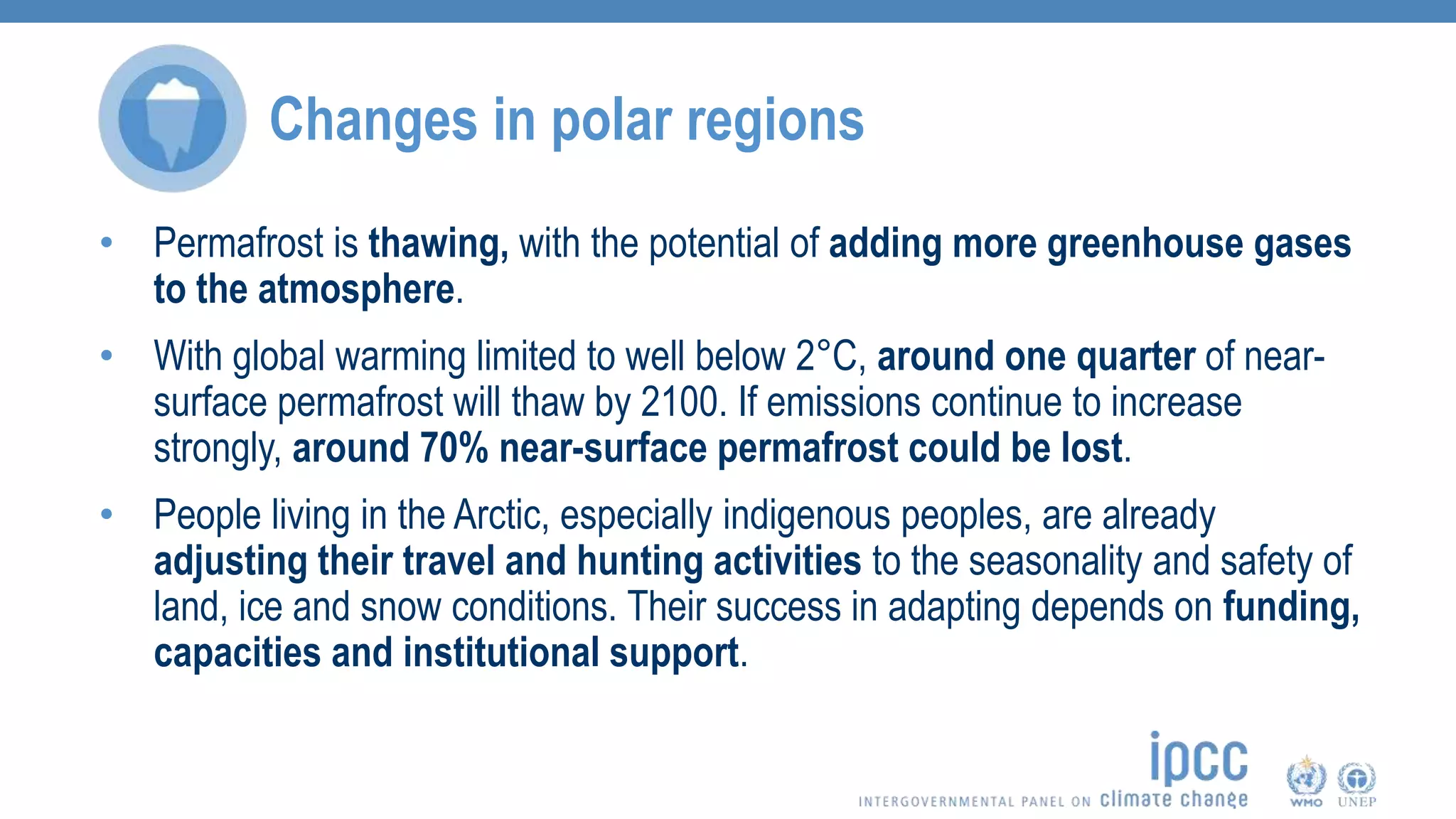 Changes in polar regions

• Permafrost is thawing, with the potential of adding more greenhouse gases to the atmosphere.

• With global warming limited to well below 2°C, around one quarter of near-surface permafrost will thaw by 2100. If emissions continue to increase strongly, around 70% near-surface permafrost could be lost.

• People living in the Arctic, especially indigenous peoples, are already adjusting their travel and hunting activities to the seasonality and safety of land, ice and snow conditions. Their success in adapting depends on funding, capacities and institutional support.

ipcc
INTERGOVERNMENTAL PANEL ON climate change
WMO UNEP